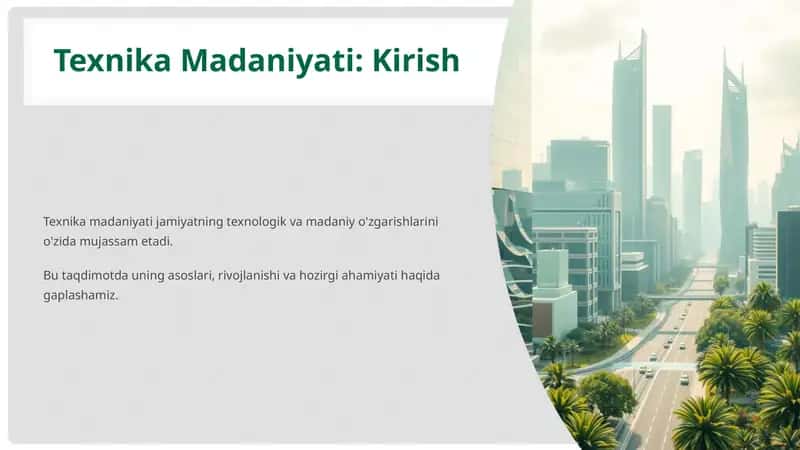 Texnika Madaniyati: Kirish

Texnika madaniyati jamiyatning texnologik va madaniy o'zgarishlarini o'zida mujassam etadi.

Bu taqdimotda uning asoslari, rivojlanishi va hozirgi ahamiyati haqida gaplashamiz.